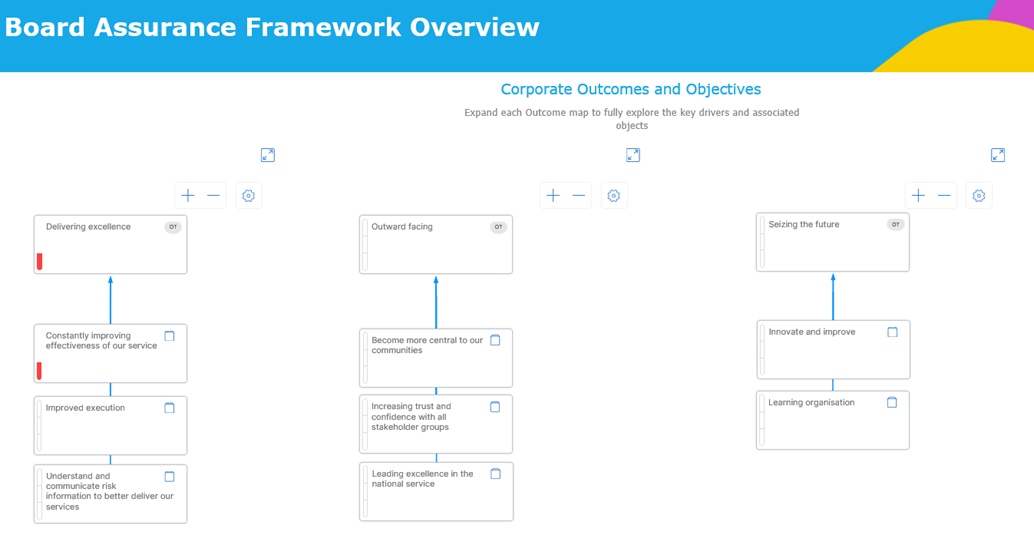 Board Assurance Framework Overview

Corporate Outcomes and Objectives

Expand each Outcome map to fully explore the key drivers and associated objects

Delivering excellence OT

Constantly improving effectiveness of our service

Improved execution

Understand and communicate risk information to better deliver our services

Outward facing OT

Become more central to our communities

Increasing trust and confidence with all stakeholder groups

Leading excellence in the national service

Seizing the future OT

Innovate and improve

Learning organisation